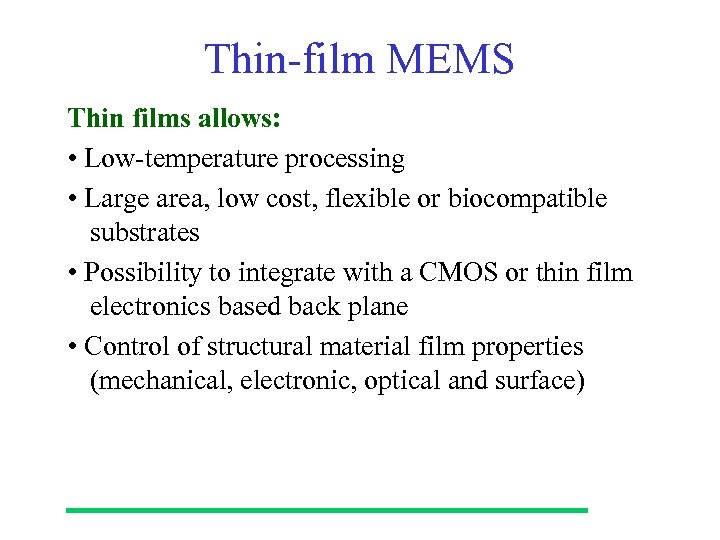 Thin-film MEMS

Thin films allows:

• Low-temperature processing

• Large area, low cost, flexible or biocompatible substrates

• Possibility to integrate with a CMOS or thin film electronics based back plane

• Control of structural material film properties (mechanical, electronic, optical and surface)